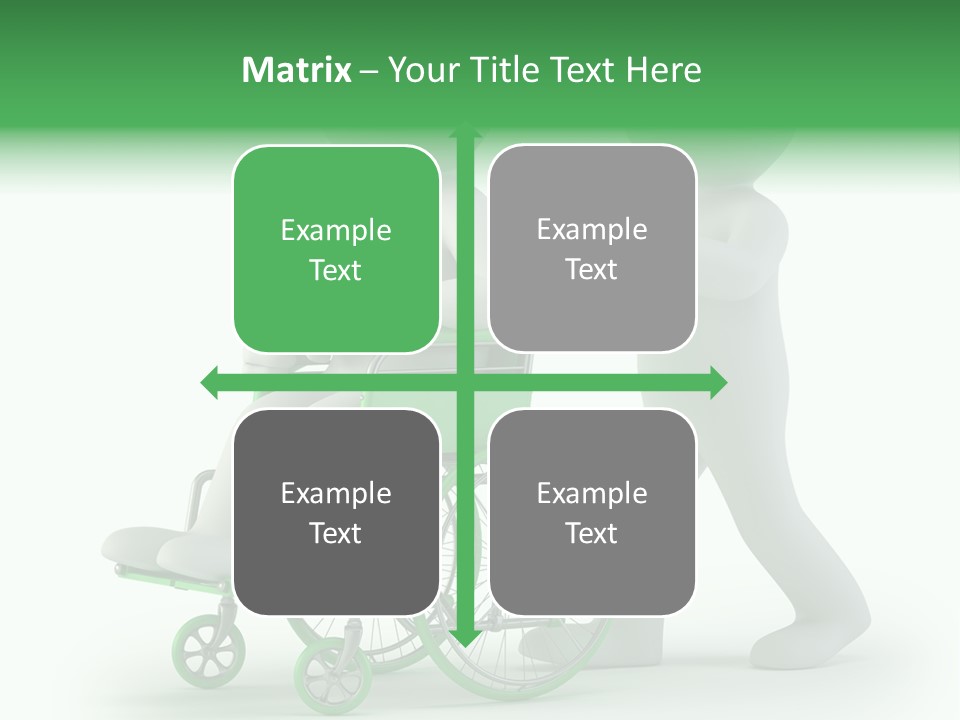 Matrix – Your Title Text Here

Example Text

Example Text

Example Text

Example Text